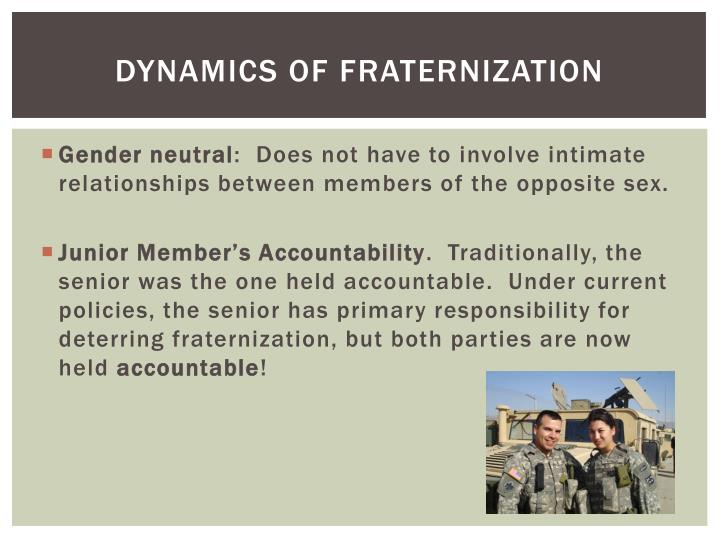 DYNAMICS OF FRATERNIZATION

Gender neutral: Does not have to involve intimate relationships between members of the opposite sex.

Junior Member's Accountability. Traditionally, the senior was the one held accountable. Under current policies, the senior has primary responsibility for deterring fraternization, but both parties are now held accountable!